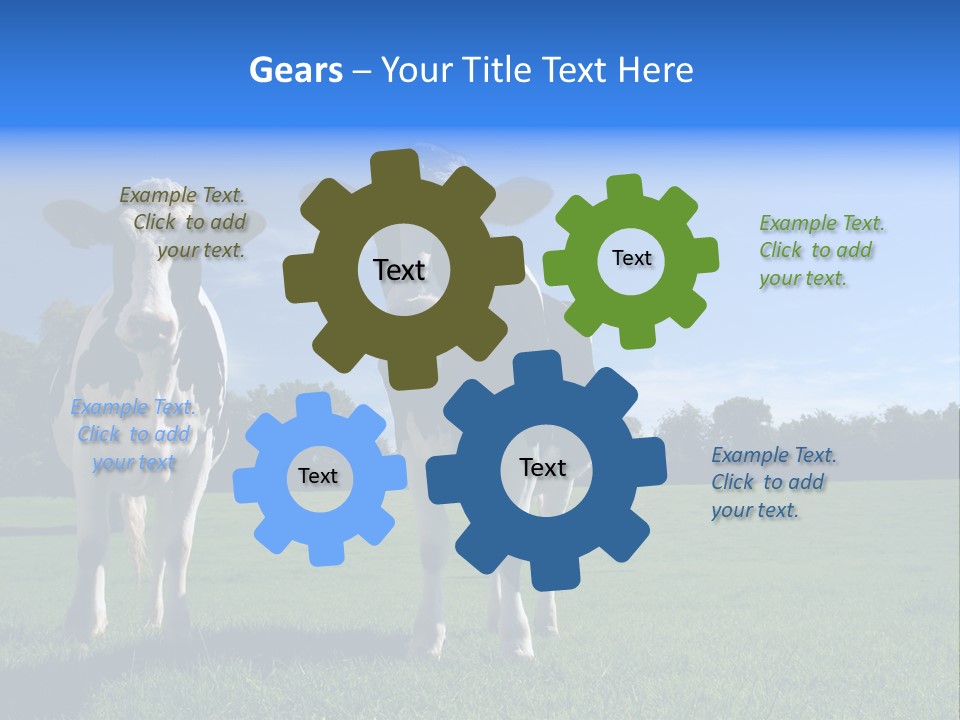 Gears – Your Title Text Here

Example Text. Click to add your text.

Text

Text

Example Text. Click to add your text.

Example Text. Click to add your text

Text

Text

Example Text. Click to add your text.